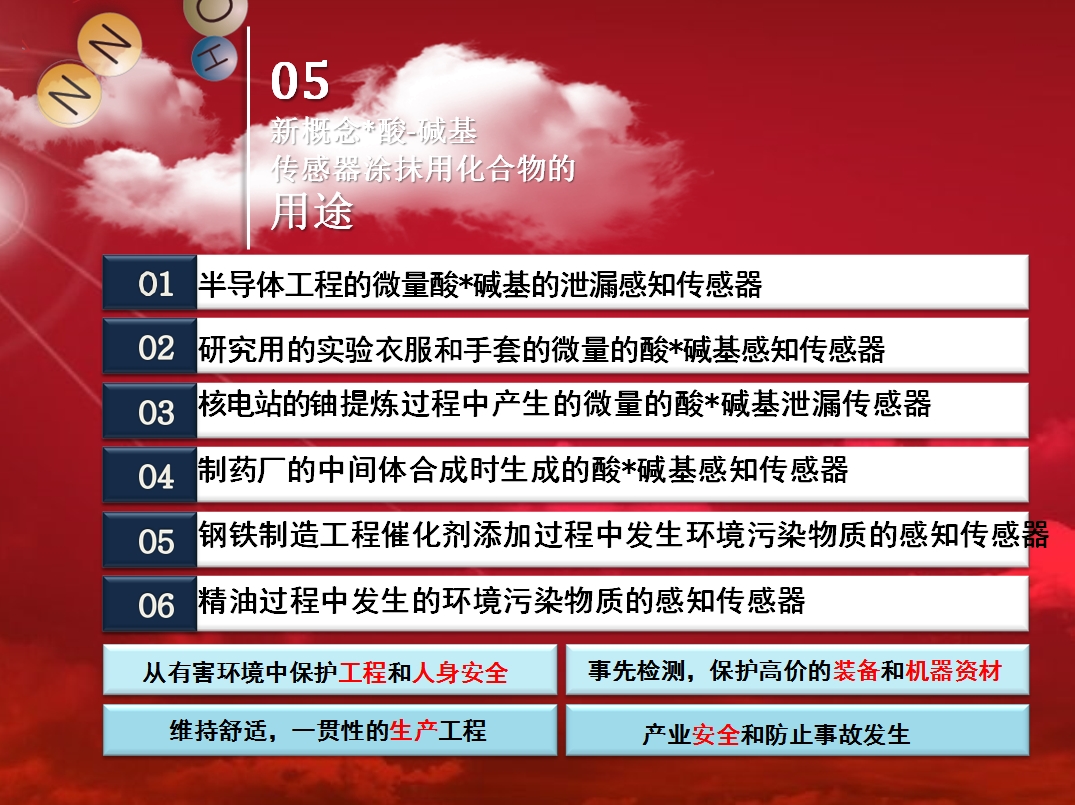 N N H O

05
新概念*酸-碱基
传感器涂抹用化合物的
用途

01 半导体工程的微量酸*碱基的泄漏感知传感器

02 研究用的实验衣服和手套的微量的酸*碱基感知传感器

03 核电站的铀提炼过程中产生的微量的酸*碱基泄漏传感器

04 制药厂的中间体合成时生成的酸*碱基感知传感器

05 钢铁制造工程催化剂添加过程中发生环境污染物质的感知传感器

06 精油过程中发生的环境污染物质的感知传感器

从有害环境中保护工程和人身安全

事先检测，保护高价的装备和机器资材

维持舒适，一贯性的生产工程

产业安全和防止事故发生